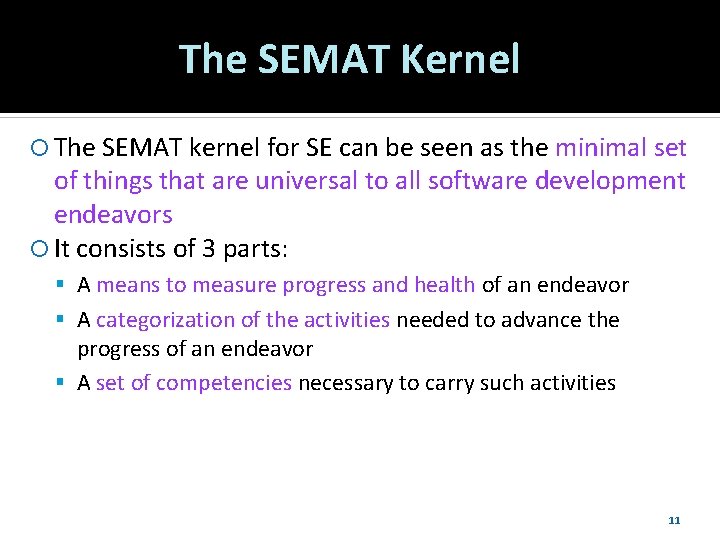 The SEMAT Kernel

The SEMAT kernel for SE can be seen as the minimal set of things that are universal to all software development endeavors

It consists of 3 parts:

A means to measure progress and health of an endeavor

A categorization of the activities needed to advance the progress of an endeavor

A set of competencies necessary to carry such activities

11